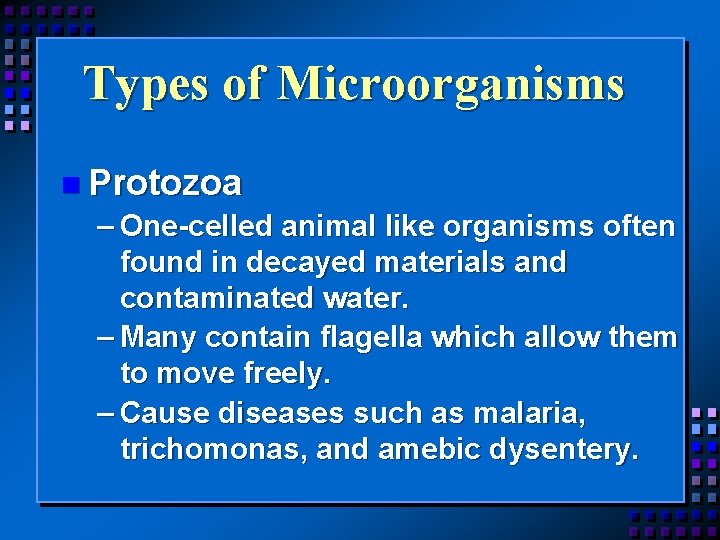 Types of Microorganisms

Protozoa

– One-celled animal like organisms often found in decayed materials and contaminated water.

– Many contain flagella which allow them to move freely.

– Cause diseases such as malaria, trichomonas, and amebic dysentery.